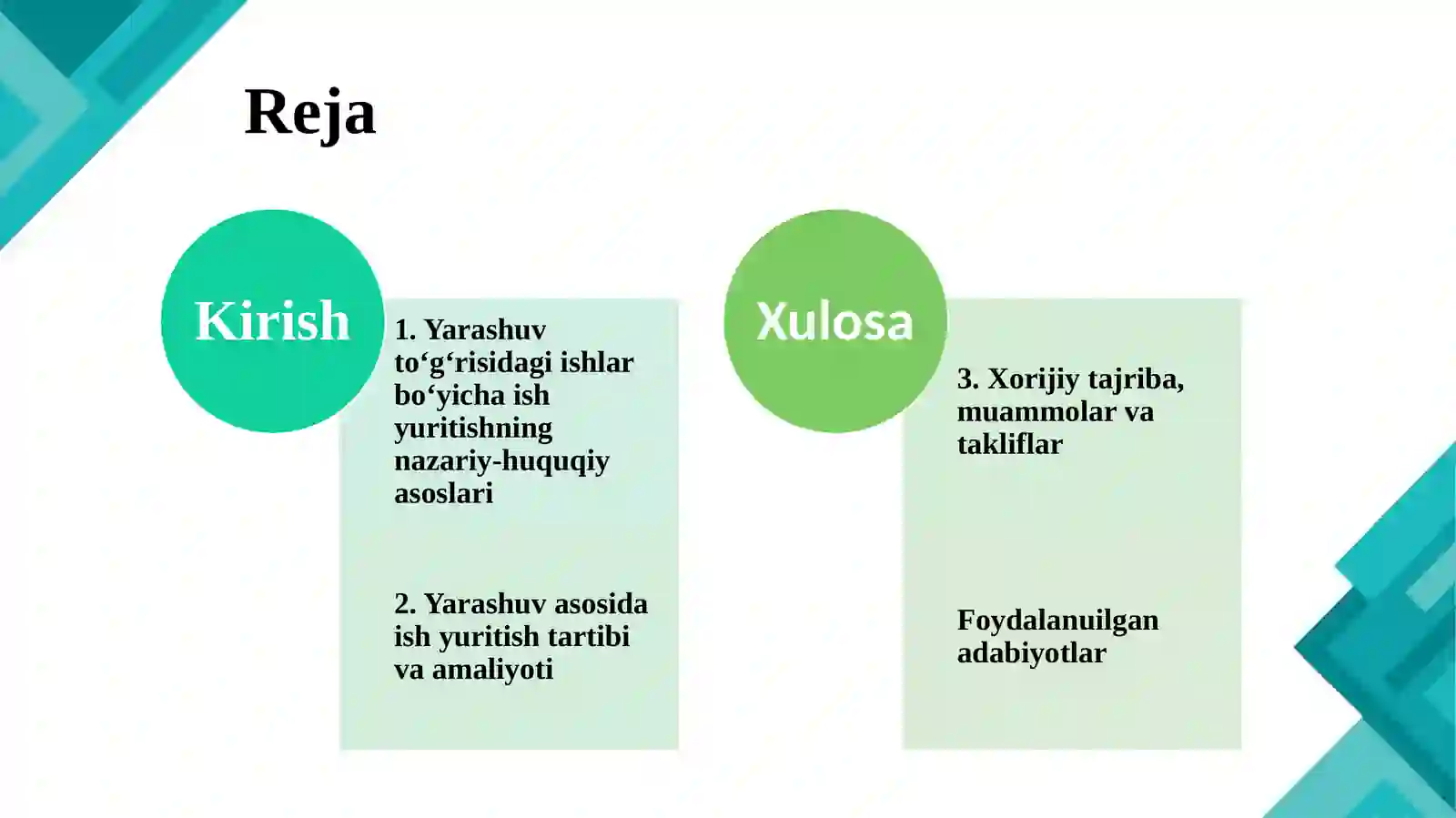 Reja

Kirish

1. Yarashuv to‘g‘risidagi ishlar bo‘yicha ish yuritishning nazariy-huquqiy asoslari

2. Yarashuv asosida ish yuritish tartibi va amaliyoti

Xulosa

3. Xorijiy tajriba, muammolar va takliflar

Foydalanuilgan adabiyotlar